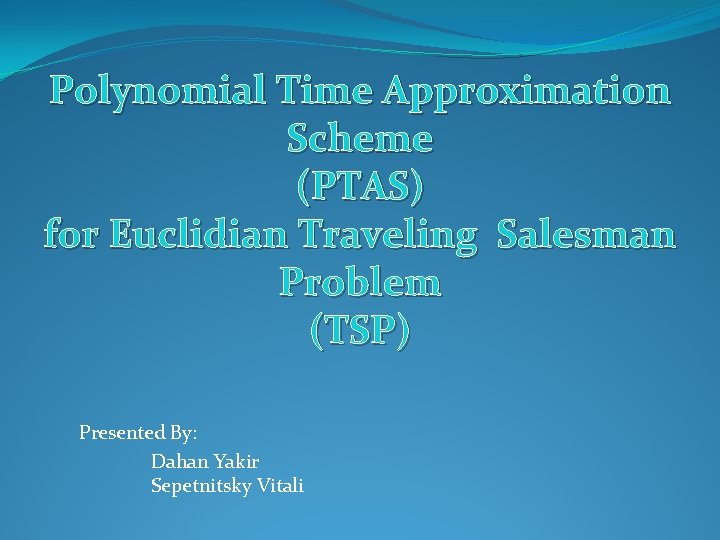 Polynomial Time Approximation Scheme
(PTAS)
for Euclidian Traveling Salesman Problem
(TSP)

Presented By:
Dahan Yakir
Sepetnitsky Vitali